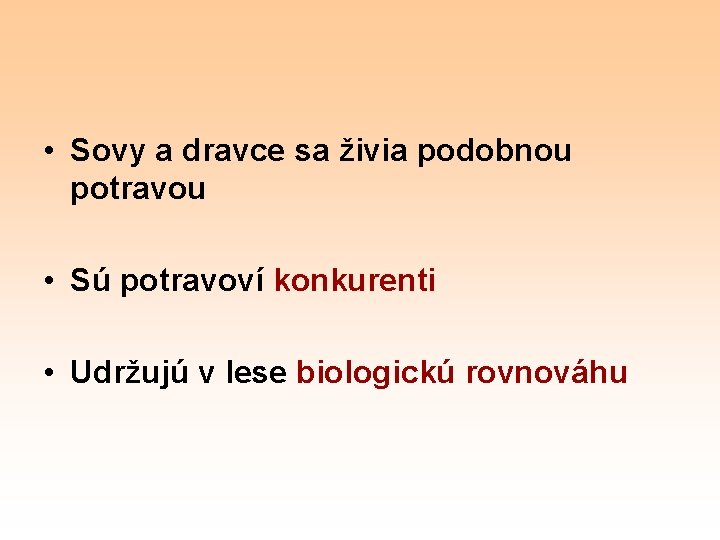 • Sovy a dravce sa živia podobnou potravou

• Sú potravoví konkurenti

• Udržujú v lese biologickú rovnováhu